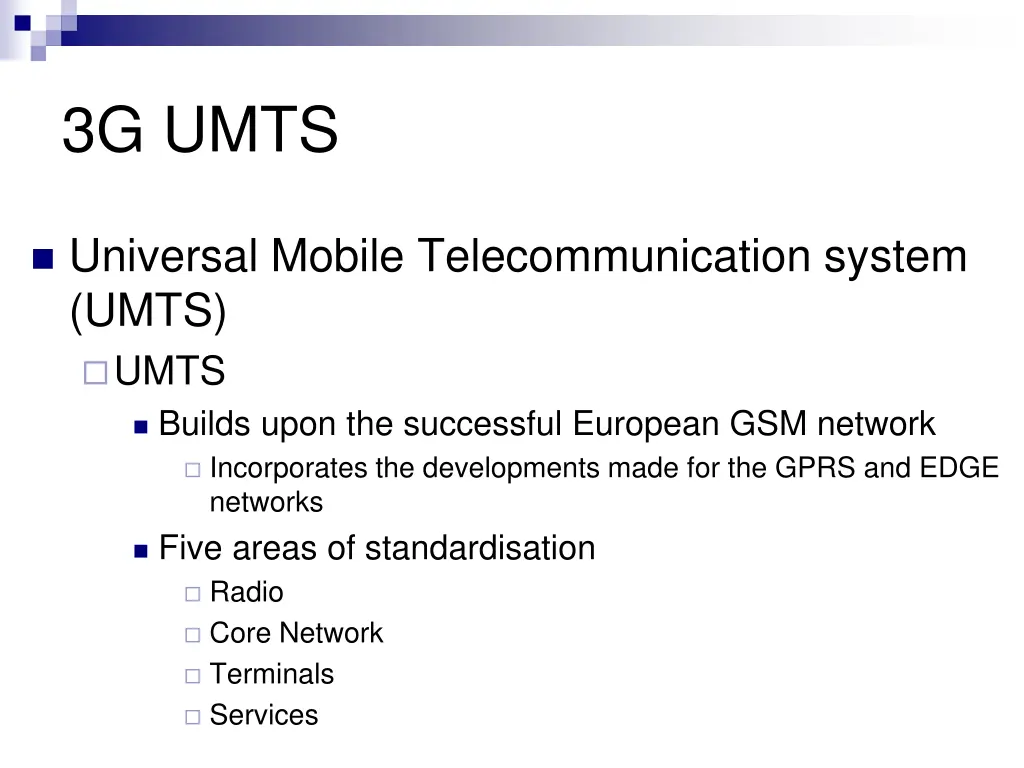 3G UMTS

Universal Mobile Telecommunication system (UMTS)

UMTS

Builds upon the successful European GSM network

Incorporates the developments made for the GPRS and EDGE networks

Five areas of standardisation

Radio

Core Network

Terminals

Services